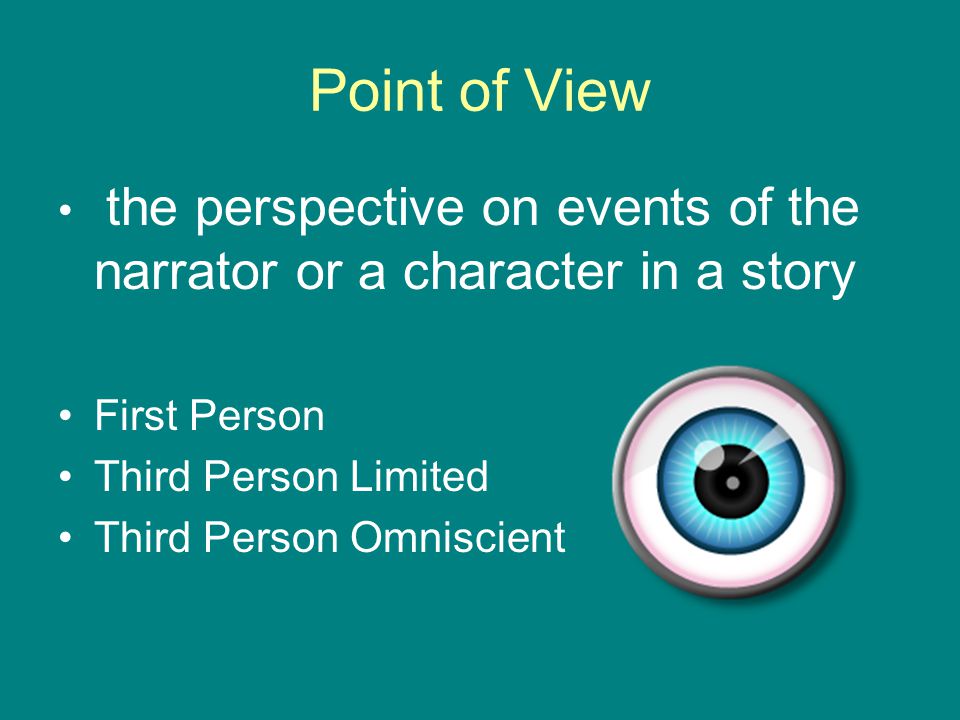 Point of View

• the perspective on events of the narrator or a character in a story

• First Person
• Third Person Limited
• Third Person Omniscient